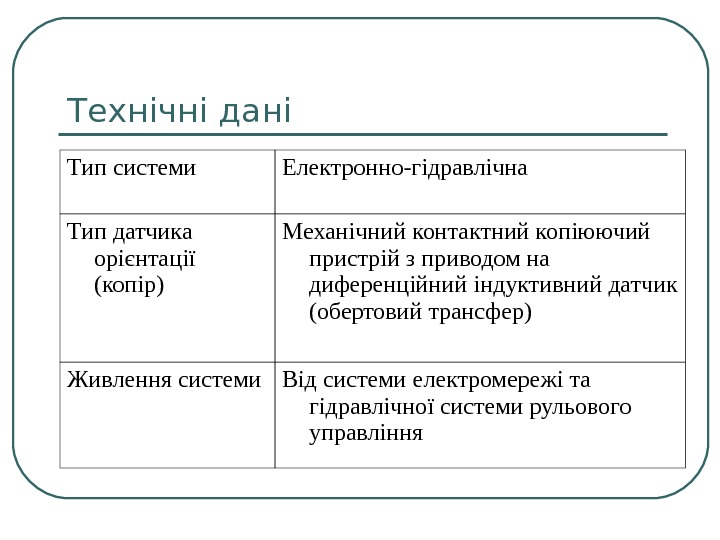 Технічні дані

| Тип системи | Електронно-гідравлічна |
|---|---|
| Тип датчика орієнтації (копір) | Механічний контактний копіюючий пристрій з приводом на диференційний індуктивний датчик (обертовий трансфер) |
| Живлення системи | Від системи електромережі та гідравлічної системи рульового управління |